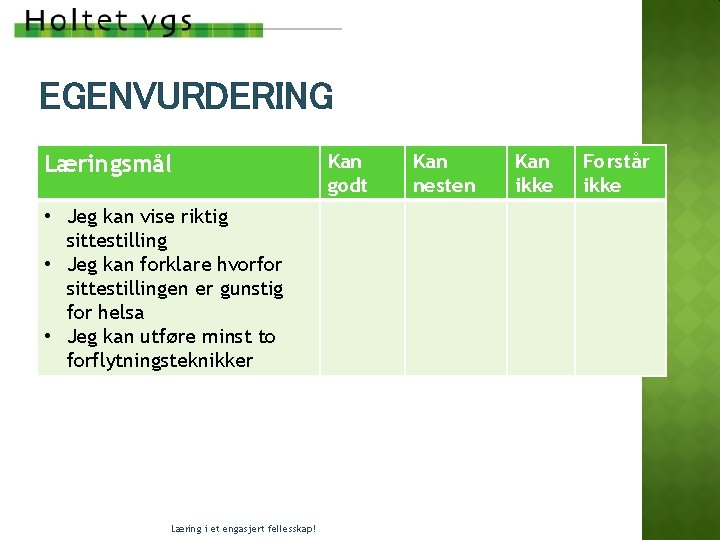 Holtet vgs

EGENVURDERING

| Læringsmål | Kan godt | Kan nesten | Kan ikke | Forstår ikke |
|---|---|---|---|---|
| • Jeg kan vise riktig sittestilling • Jeg kan forklare hvorfor sittestillingen er gunstig for helsa • Jeg kan utføre minst to forflytningsteknikker | | | | |

Læring i et engasjert fellesskap!